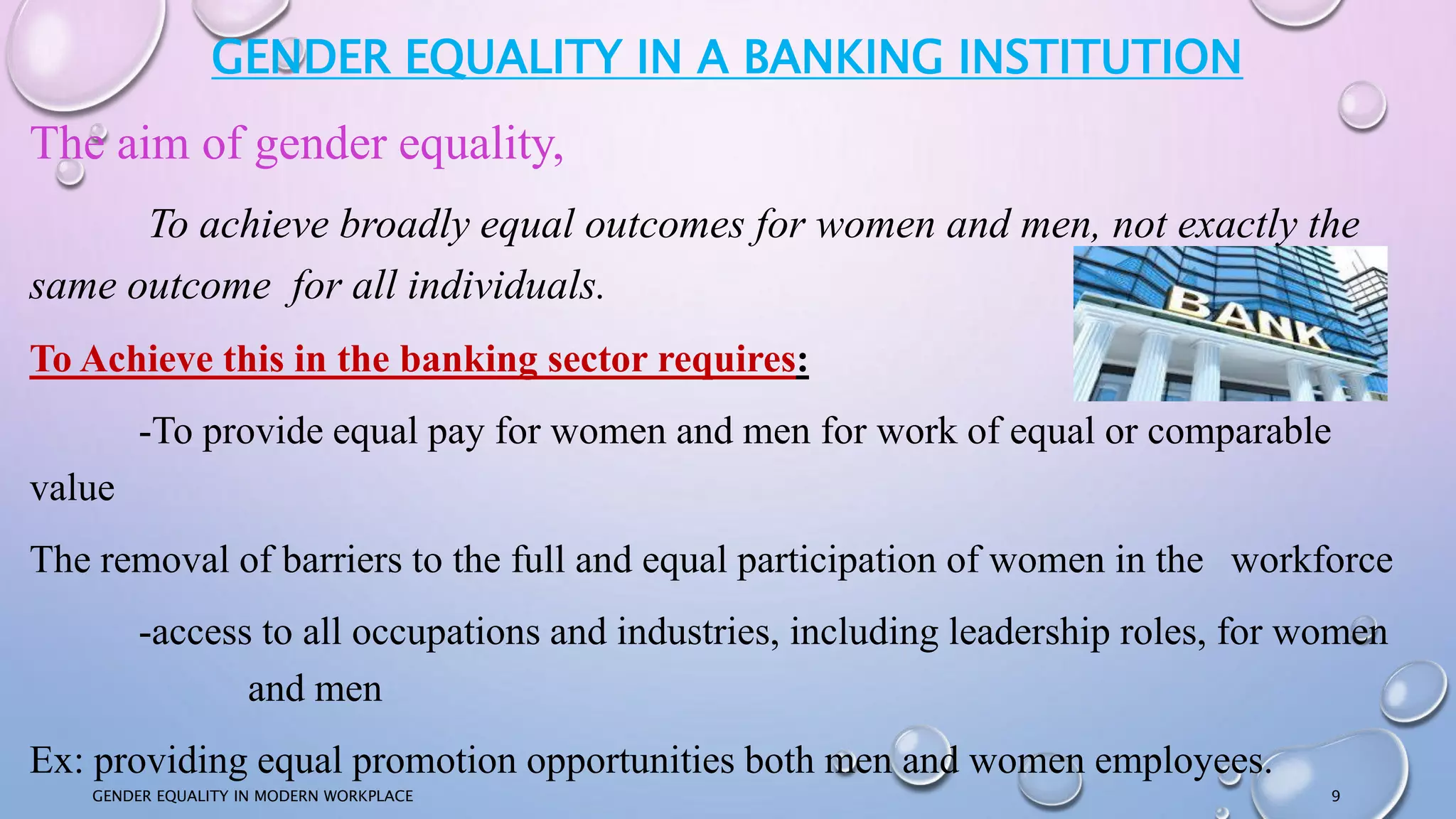 GENDER EQUALITY IN A BANKING INSTITUTION

The aim of gender equality,

To achieve broadly equal outcomes for women and men, not exactly the same outcome for all individuals.

BANK

To Achieve this in the banking sector requires:

-To provide equal pay for women and men for work of equal or comparable value

The removal of barriers to the full and equal participation of women in the workforce

-access to all occupations and industries, including leadership roles, for women and men

Ex: providing equal promotion opportunities both men and women employees.

GENDER EQUALITY IN MODERN WORKPLACE

9